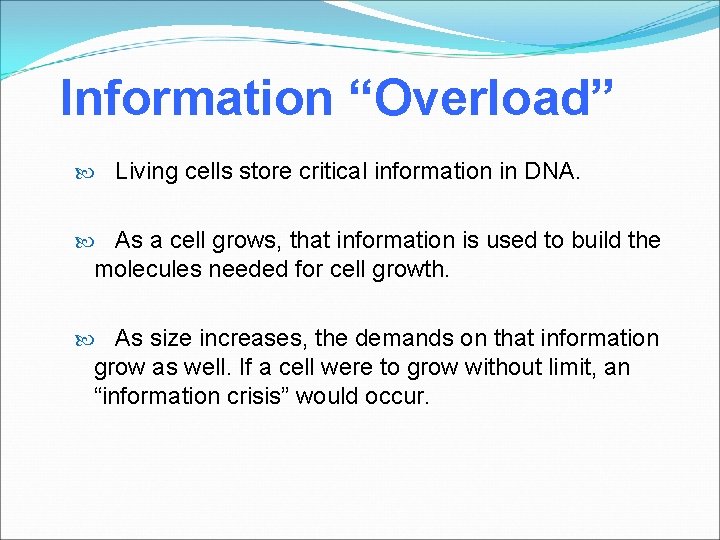 Information “Overload”

Living cells store critical information in DNA.

As a cell grows, that information is used to build the molecules needed for cell growth.

As size increases, the demands on that information grow as well. If a cell were to grow without limit, an “information crisis” would occur.